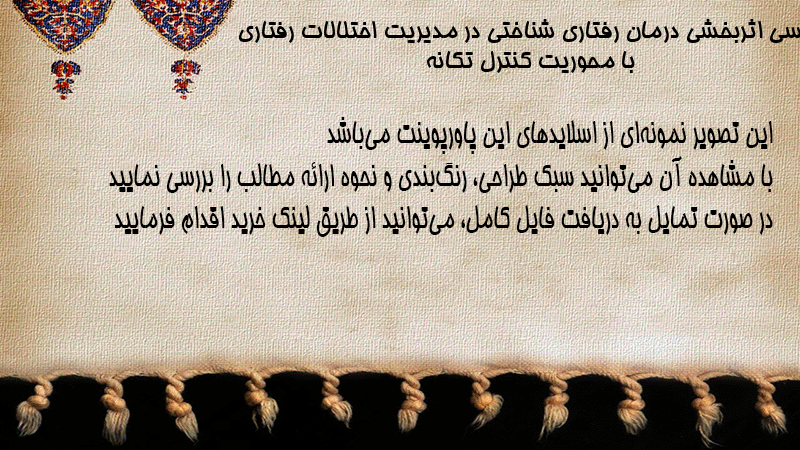 سی اثربخشی درمان رفتاری شناختی در مدیریت اختلالات رفتاری
با محوریت کنترل تکانه

این تصویر نمونه‌ای از اسلایدهای این پاورپوینت می‌باشد
با مشاهده آن می‌توانید سبک طراحی، رنگ‌بندی و نحوه ارائه مطالب را بررسی نمایید
در صورت تمایل به دریافت فایل کامل، می‌توانید از طریق لینک خرید اقدام فرمایید